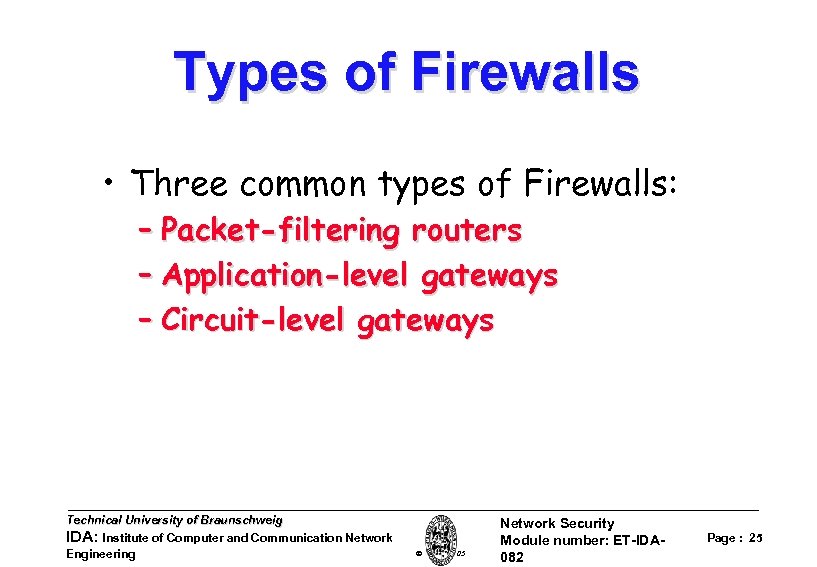 Types of Firewalls

• Three common types of Firewalls:
– Packet-filtering routers
– Application-level gateways
– Circuit-level gateways

Technical University of Braunschweig
IDA: Institute of Computer and Communication Network Engineering

© 05

Network Security
Module number: ET-IDA-082

Page : 25